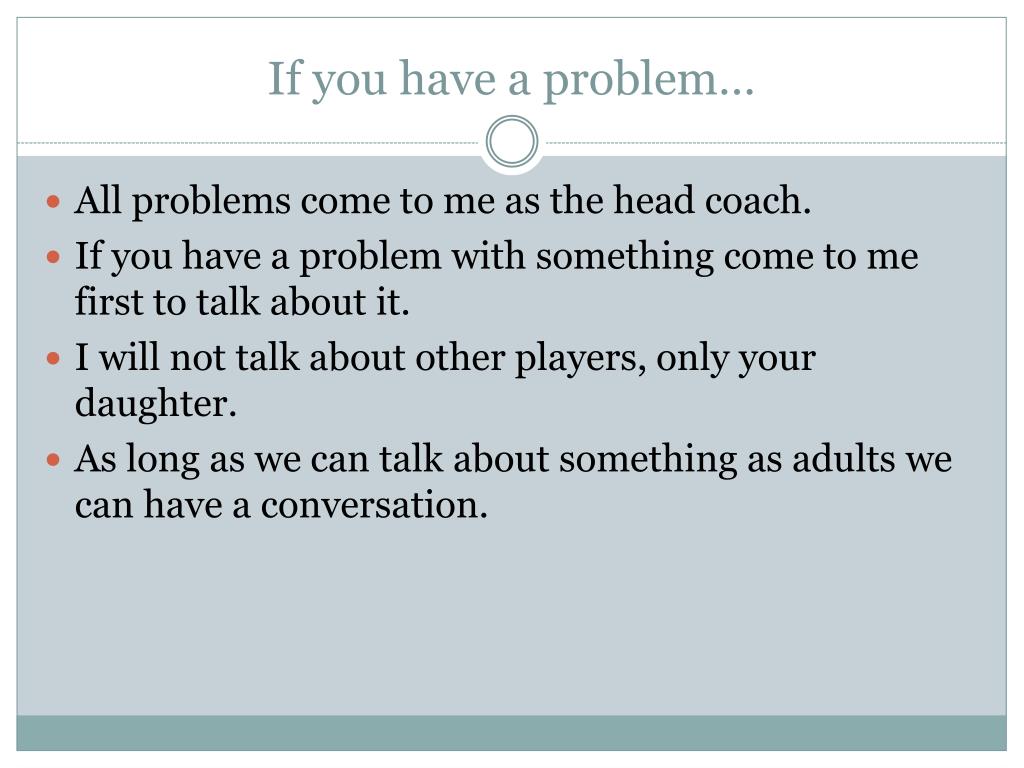 If you have a problem…

- All problems come to me as the head coach.
- If you have a problem with something come to me first to talk about it.
- I will not talk about other players, only your daughter.
- As long as we can talk about something as adults we can have a conversation.